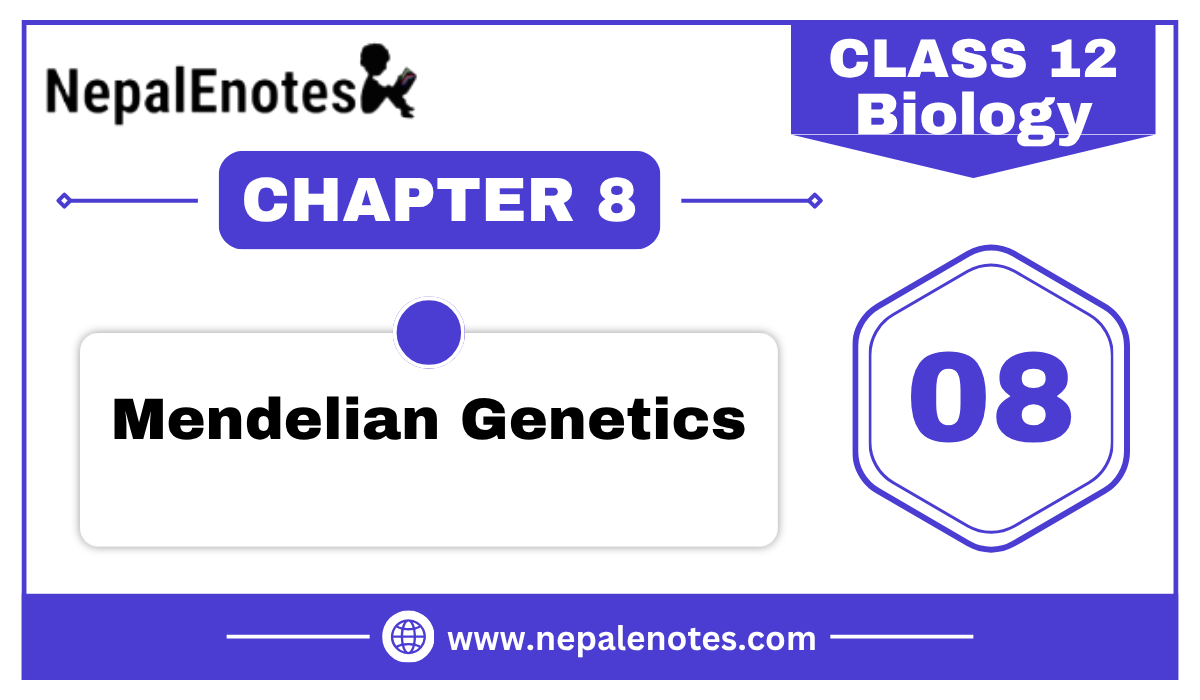 NepalEnotes

CLASS 12
Biology

CHAPTER 8

Mendelian Genetics

08

www.nepalenotes.com